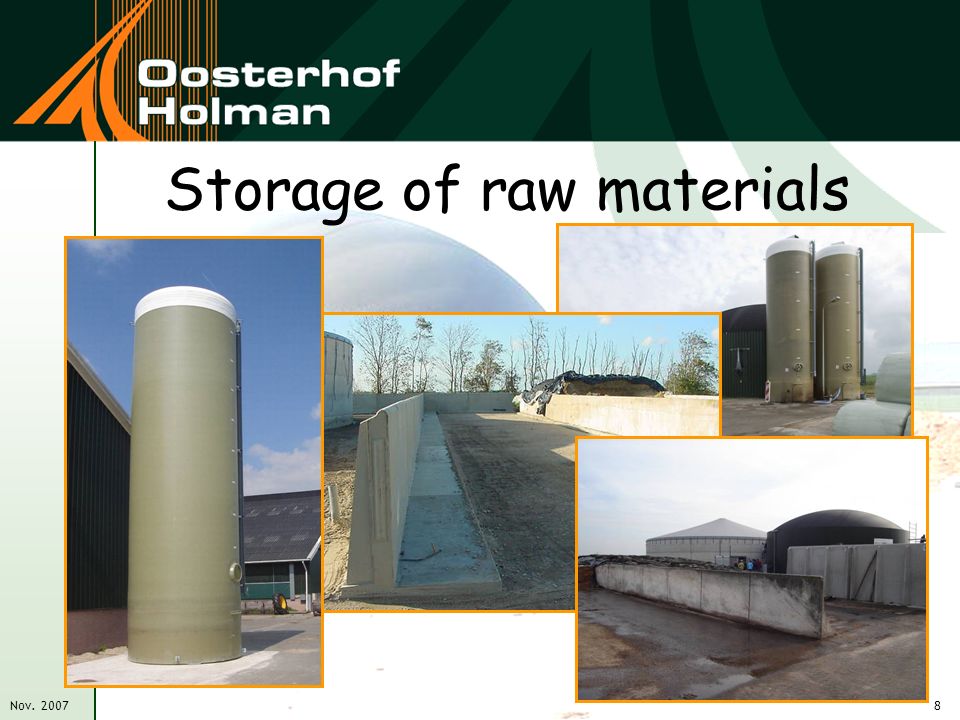 Oosterhof
Holman

Storage of raw materials

Nov. 2007

8